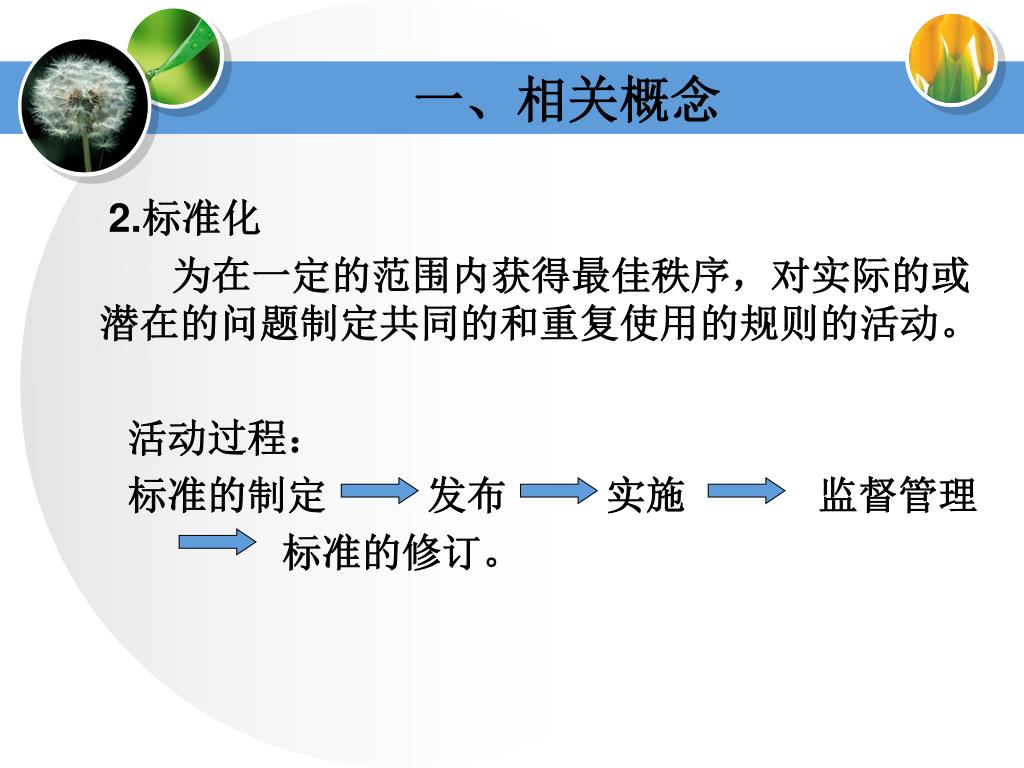 一、相关概念

2.标准化

为在一定的范围内获得最佳秩序，对实际的或潜在的问题制定共同的和重复使用的规则的活动。

活动过程：

标准的制定 发布 实施 监督管理 标准的修订。